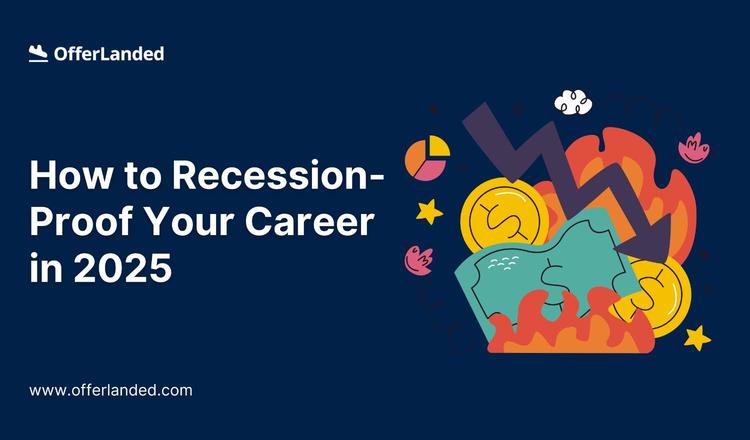 OfferLanded

How to Recession-Proof Your Career in 2025

www.offerlanded.com